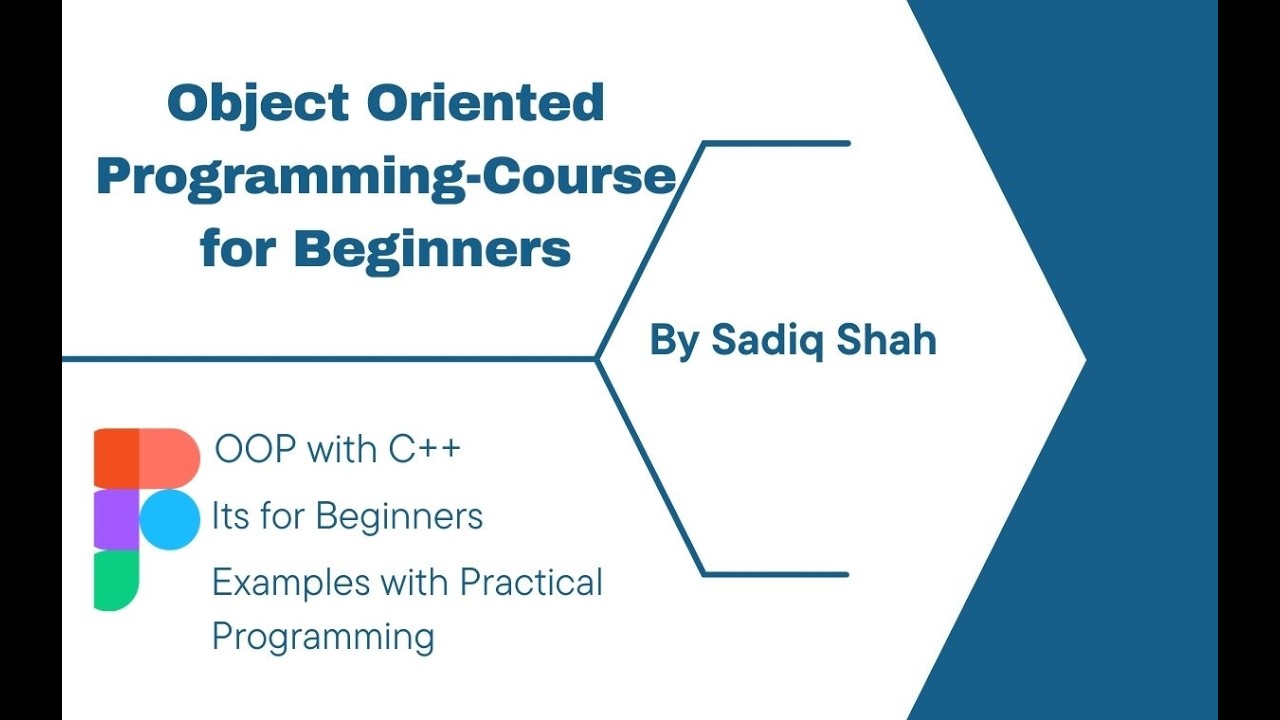 Object Oriented Programming-Course for Beginners

By Sadiq Shah

OOP with C++

Its for Beginners

Examples with Practical Programming